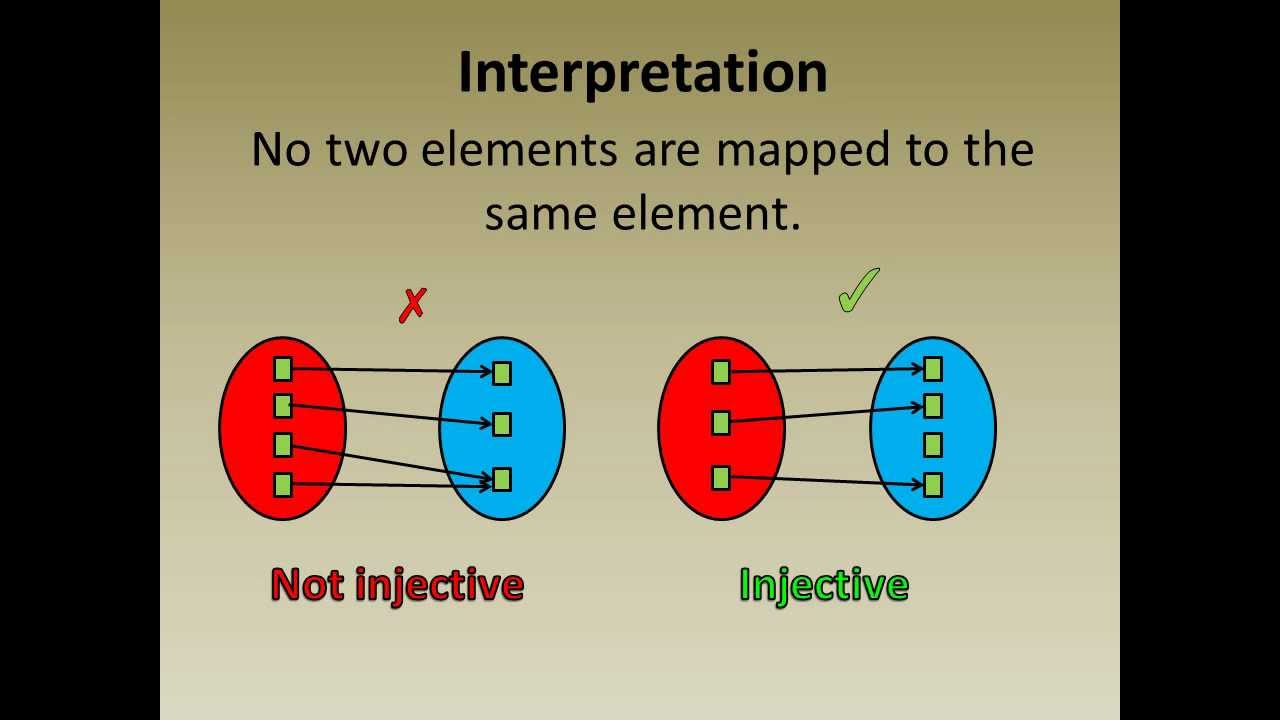 Interpretation

No two elements are mapped to the same element.

✗

✓

Not injective

Injective